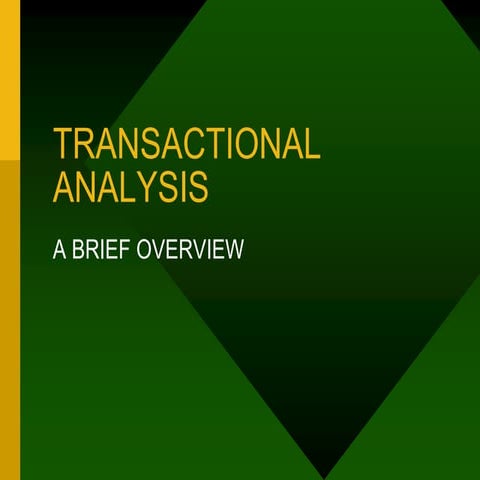 TRANSACTIONAL ANALYSIS

A BRIEF OVERVIEW